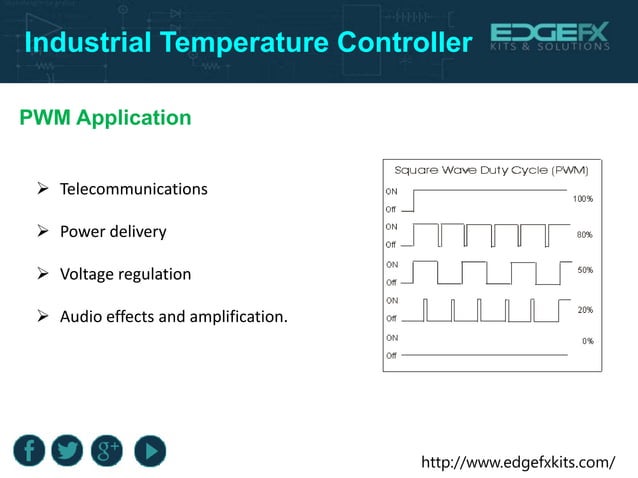 Industrial Temperature Controller

EDGEFX KITS & SOLUTIONS

PWM Application

➢ Telecommunications

➢ Power delivery

➢ Voltage regulation

➢ Audio effects and amplification.

Square Wave Duty Cycle (PWM)

ON
Off
100%

ON
Off
80%

ON
Off
50%

ON
Off
20%

ON
Off
0%

f

g+

http://www.edgefxkits.com/